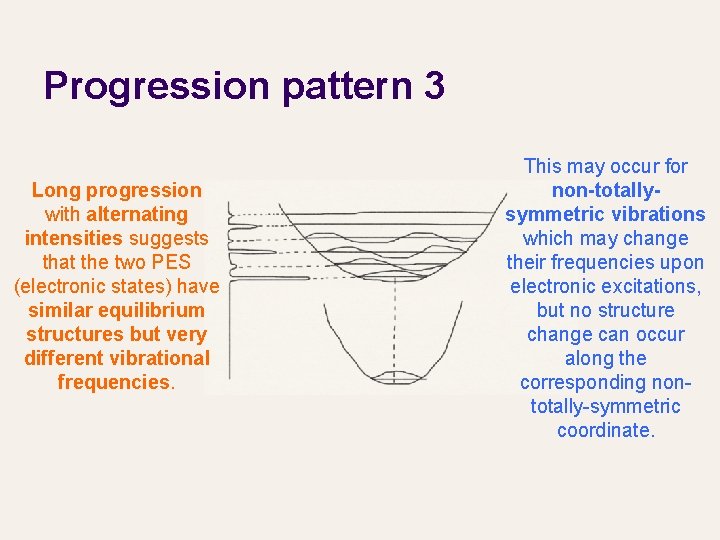 Progression pattern 3

Long progression with alternating intensities suggests that the two PES (electronic states) have similar equilibrium structures but very different vibrational frequencies.

This may occur for non-totally-symmetric vibrations which may change their frequencies upon electronic excitations, but no structure change can occur along the corresponding non-totally-symmetric coordinate.